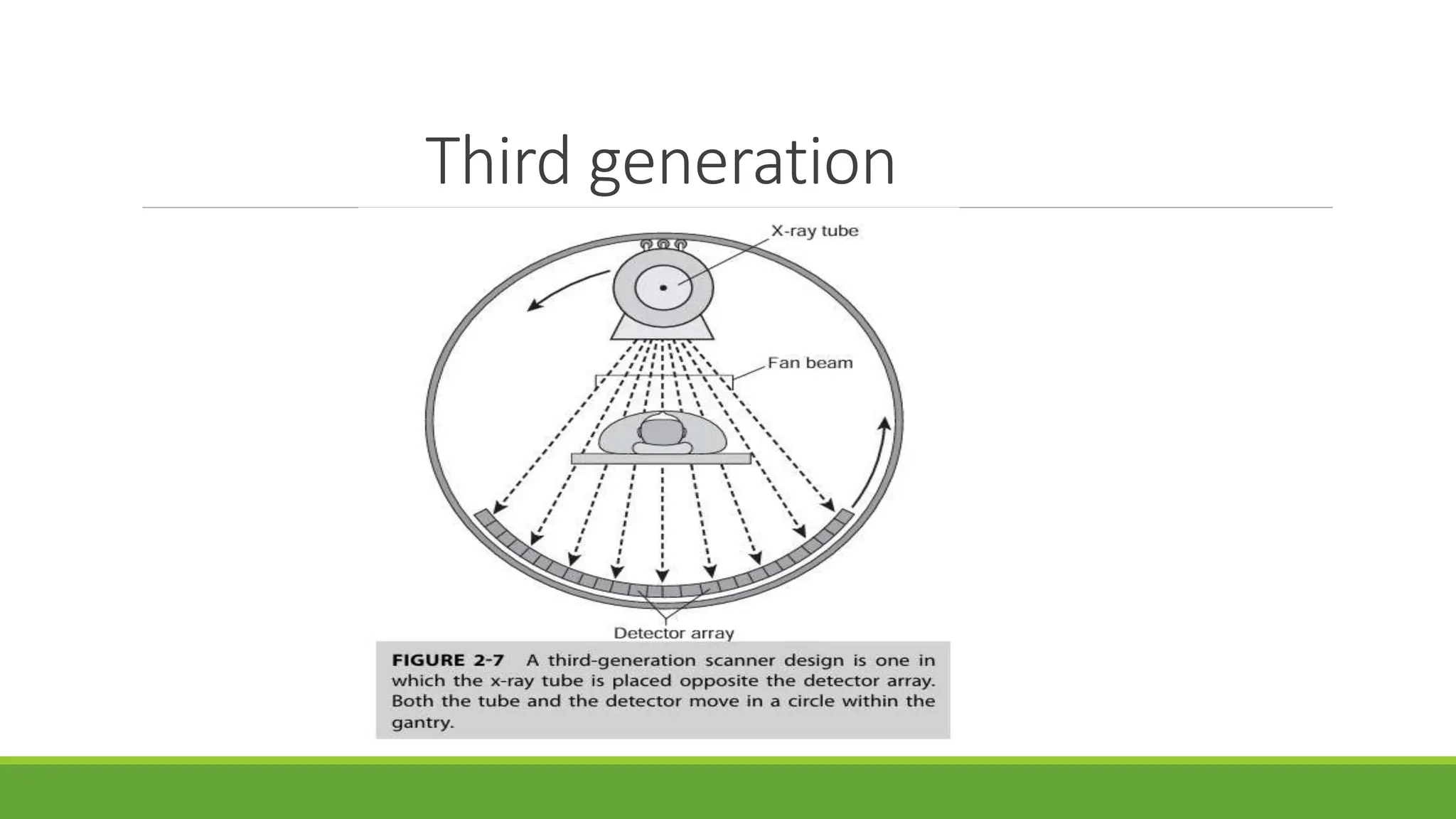 Third generation

X-ray tube

Fan beam

Detector array

FIGURE 2-7 A third-generation scanner design is one in which the x-ray tube is placed opposite the detector array. Both the tube and the detector move in a circle within the gantry.